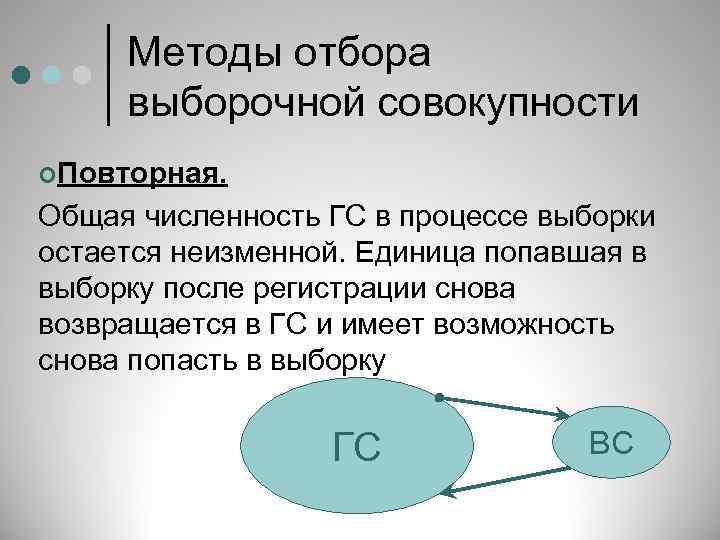 Методы отбора выборочной совокупности

Повторная.

Общая численность ГС в процессе выборки остается неизменной. Единица попавшая в выборку после регистрации снова возвращается в ГС и имеет возможность снова попасть в выборку

ГС

ВС